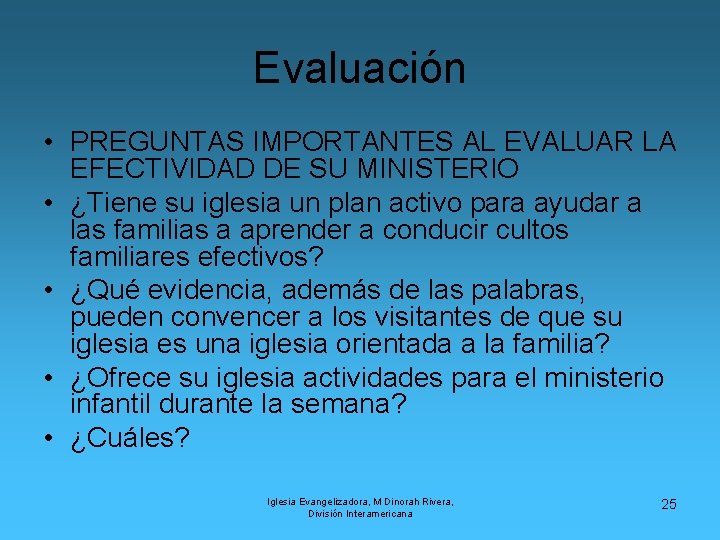 Evaluación

• PREGUNTAS IMPORTANTES AL EVALUAR LA EFECTIVIDAD DE SU MINISTERIO
• ¿Tiene su iglesia un plan activo para ayudar a las familias a aprender a conducir cultos familiares efectivos?
• ¿Qué evidencia, además de las palabras, pueden convencer a los visitantes de que su iglesia es una iglesia orientada a la familia?
• ¿Ofrece su iglesia actividades para el ministerio infantil durante la semana?
• ¿Cuáles?

Iglesia Evangelizadora, M Dinorah Rivera, División Interamericana

25